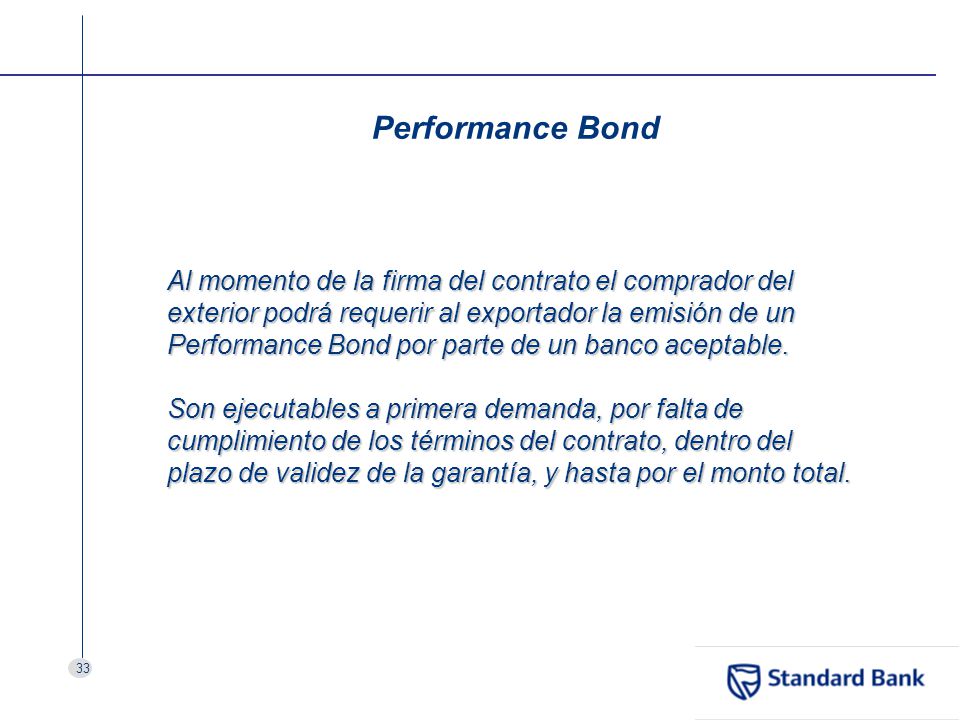 Performance Bond

Al momento de la firma del contrato el comprador del exterior podrá requerir al exportador la emisión de un Performance Bond por parte de un banco aceptable.

Son ejecutables a primera demanda, por falta de cumplimiento de los términos del contrato, dentro del plazo de validez de la garantía, y hasta por el monto total.

33

Standard Bank